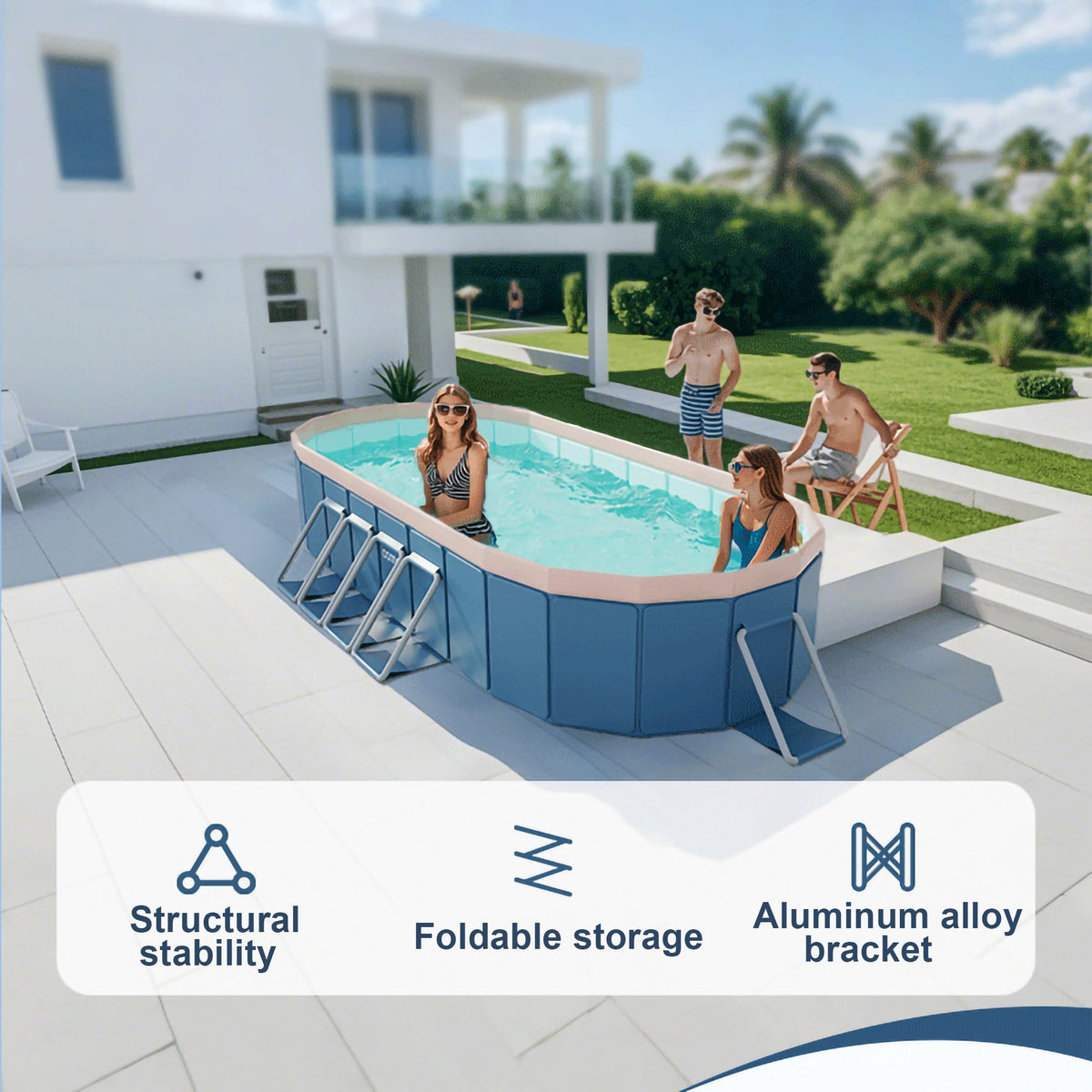 Structural stability

Foldable storage

Aluminum alloy bracket